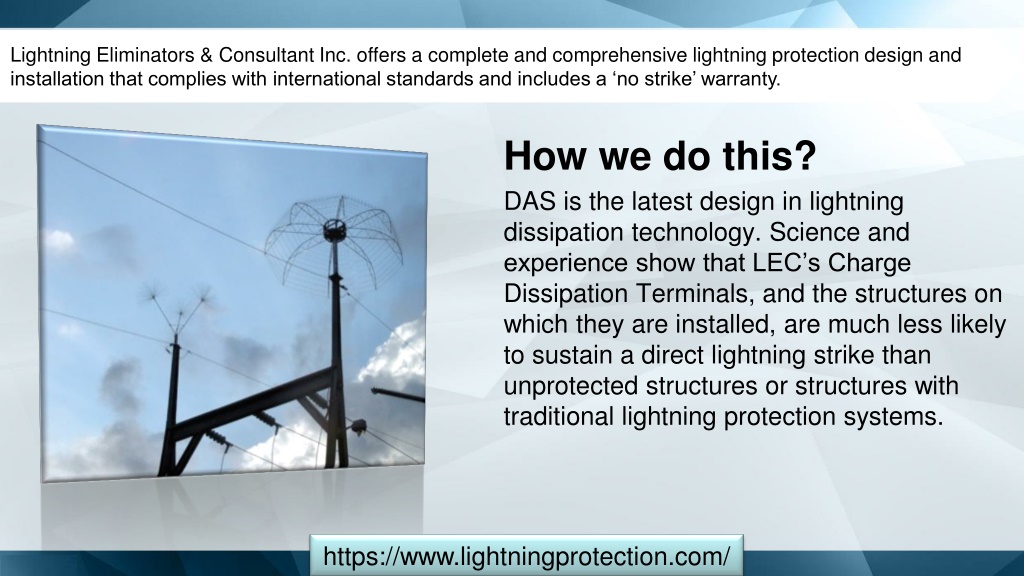 Lightning Eliminators & Consultant Inc. offers a complete and comprehensive lightning protection design and installation that complies with international standards and includes a ‘no strike’ warranty.

How we do this?

DAS is the latest design in lightning dissipation technology. Science and experience show that LEC’s Charge Dissipation Terminals, and the structures on which they are installed, are much less likely to sustain a direct lightning strike than unprotected structures or structures with traditional lightning protection systems.

https://www.lightningprotection.com/